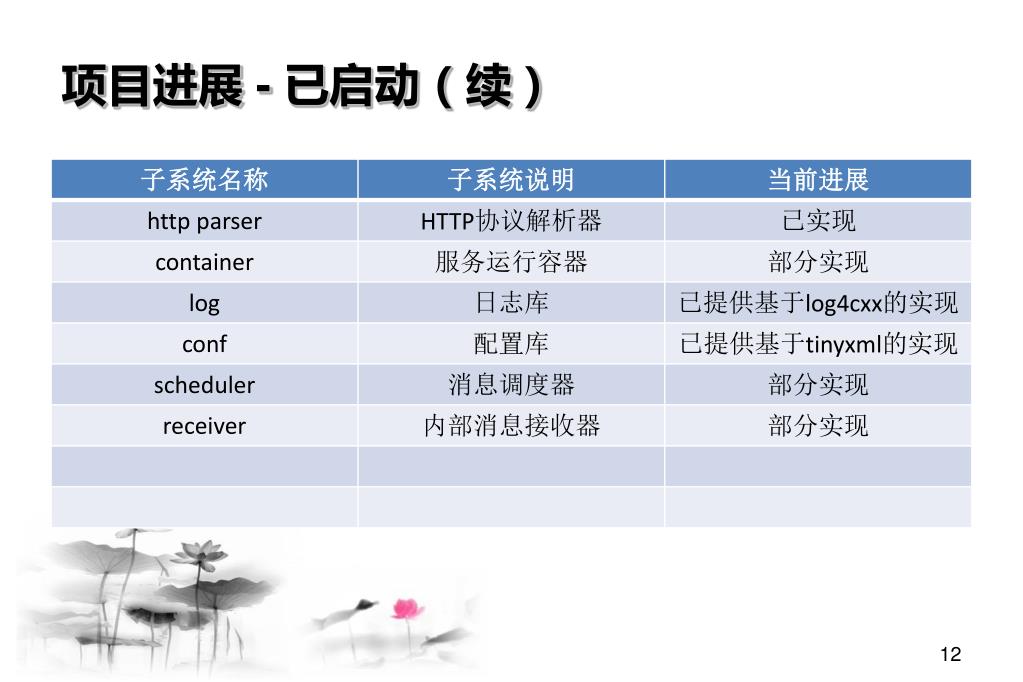 项目进展 - 已启动（续）

| 子系统名称 | 子系统说明 | 当前进展 |
|---|---|---|
| http parser | HTTP协议解析器 | 已实现 |
| container | 服务运行容器 | 部分实现 |
| log | 日志库 | 已提供基于log4cxx的实现 |
| conf | 配置库 | 已提供基于tinyxml的实现 |
| scheduler | 消息调度器 | 部分实现 |
| receiver | 内部消息接收器 | 部分实现 |
| | | |
| | | |

12